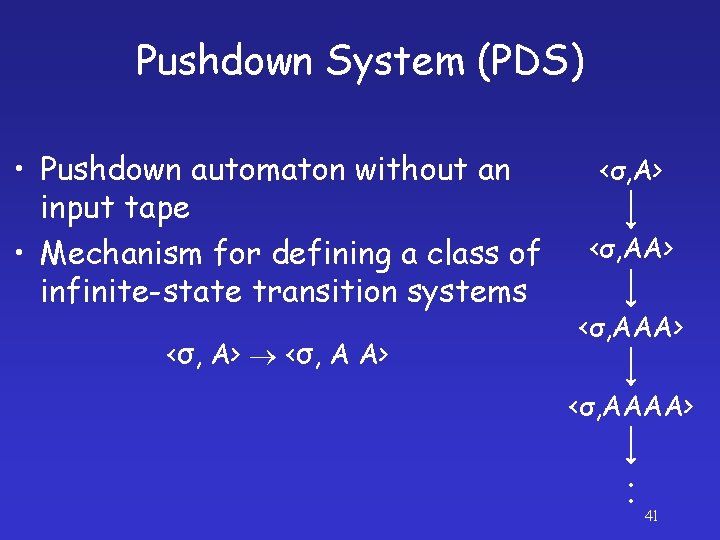 Pushdown System (PDS)

• Pushdown automaton without an input tape
• Mechanism for defining a class of infinite-state transition systems

$\langle\sigma, A\rangle \rightarrow \langle\sigma, A\ A\rangle$

$\langle\sigma,A\rangle$
$\downarrow$
$\langle\sigma,AA\rangle$
$\downarrow$
$\langle\sigma,AAA\rangle$
$\downarrow$
$\langle\sigma,AAAA\rangle$
$\downarrow$
$\vdots$

41